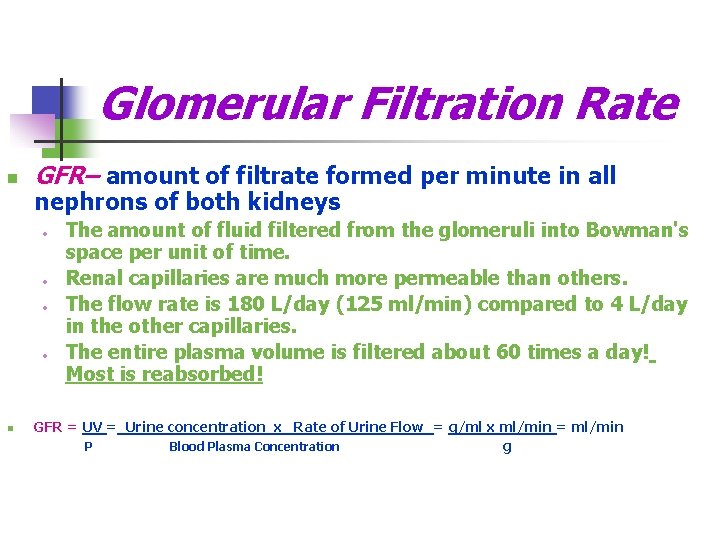 Glomerular Filtration Rate

GFR– amount of filtrate formed per minute in all nephrons of both kidneys

The amount of fluid filtered from the glomeruli into Bowman's space per unit of time.

Renal capillaries are much more permeable than others.

The flow rate is 180 L/day (125 ml/min) compared to 4 L/day in the other capillaries.

The entire plasma volume is filtered about 60 times a day! Most is reabsorbed!

GFR = $\frac{UV}{P}$ = $\frac{\text{Urine concentration x Rate of Urine Flow}}{\text{Blood Plasma Concentration}}$ = $\frac{\text{g/ml x ml/min}}{\text{g}}$ = ml/min